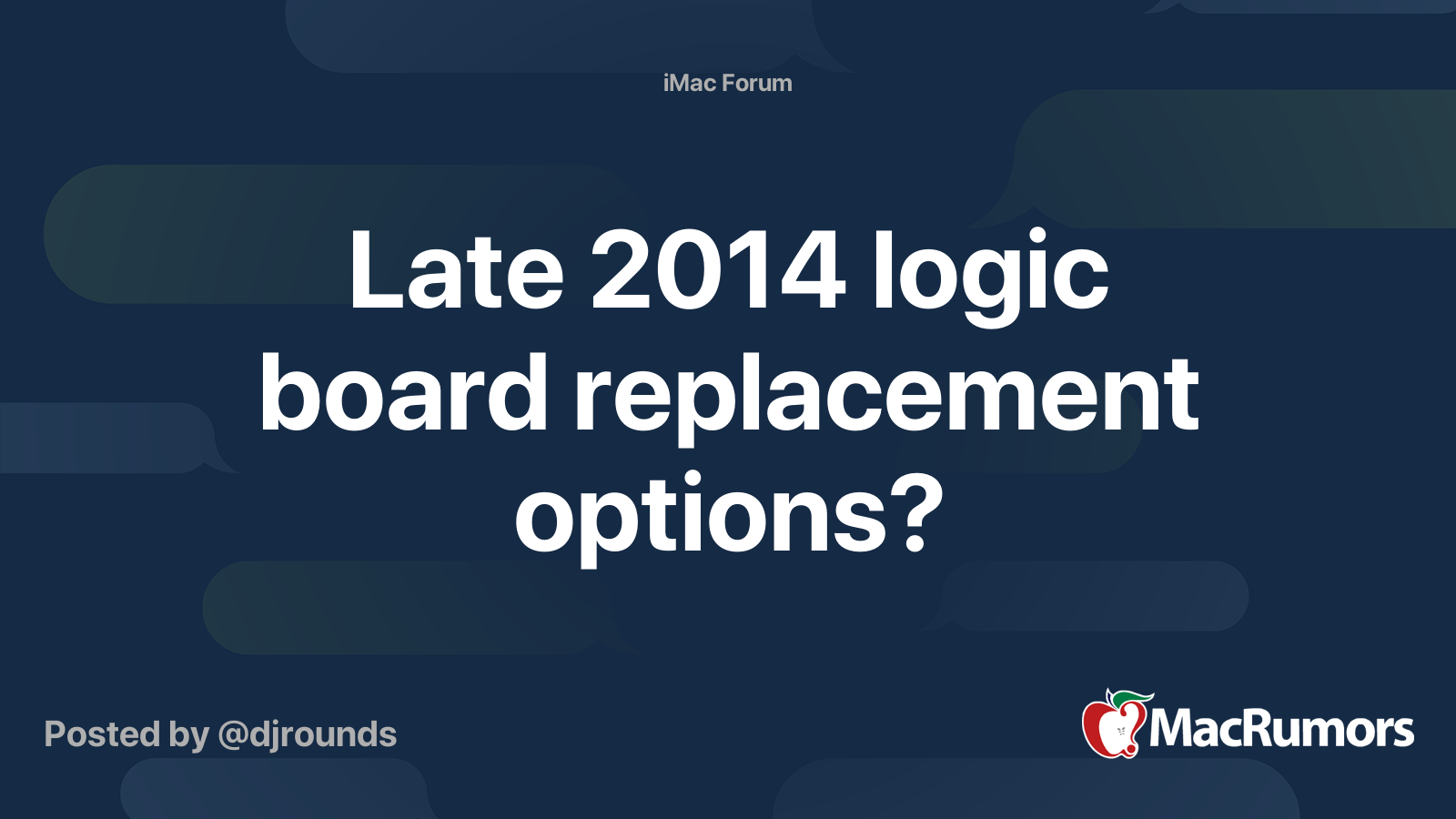 iMac Forum

Late 2014 logic board replacement options?

Posted by @djrounds

MacRumors